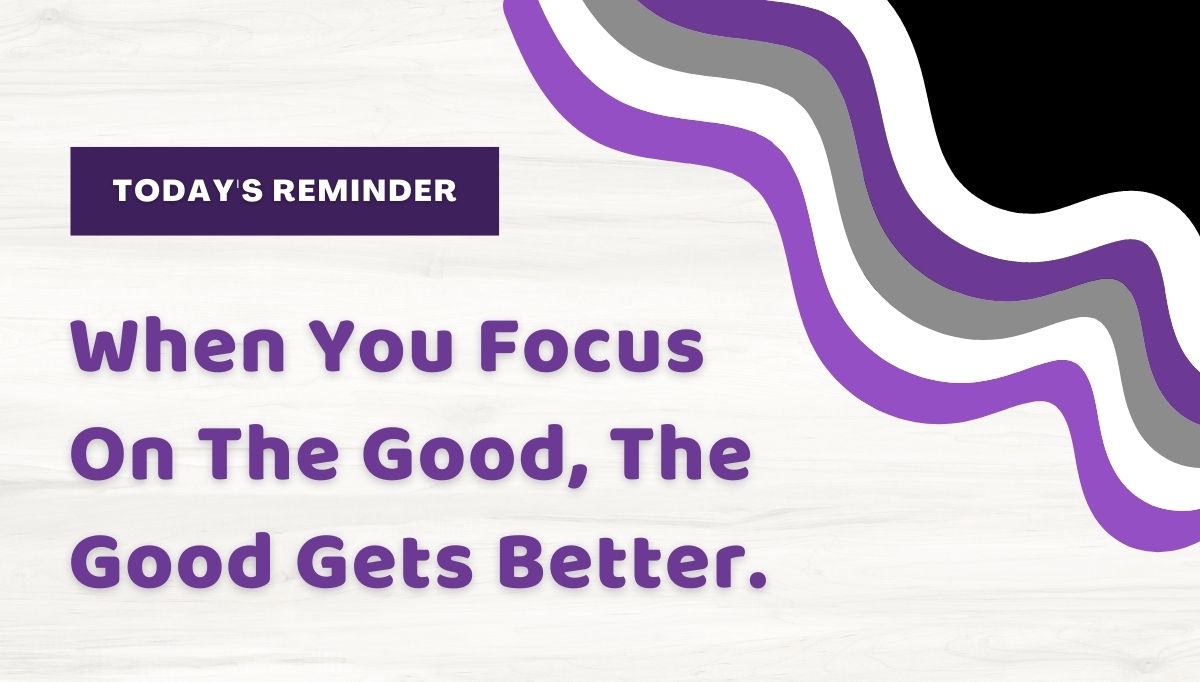 TODAY'S REMINDER

When You Focus On The Good, The Good Gets Better.